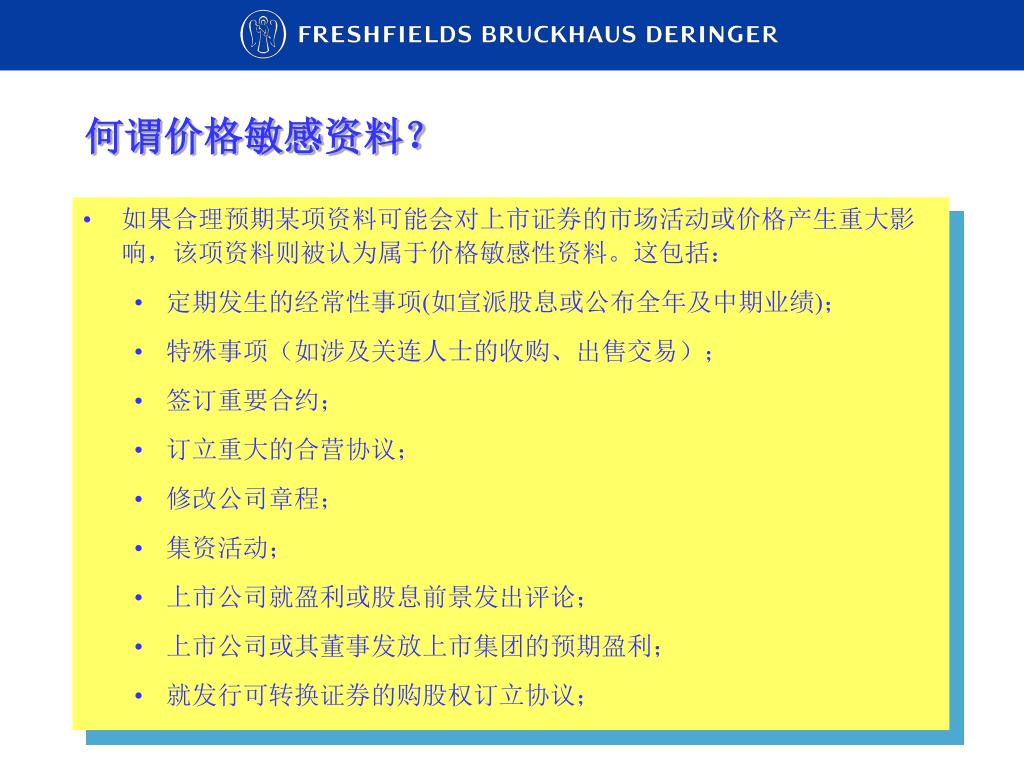 FRESHFIELDS BRUCKHAUS DERINGER

何谓价格敏感资料？

• 如果合理预期某项资料可能会对上市证券的市场活动或价格产生重大影响，该项资料则被认为属于价格敏感性资料。这包括：

• 定期发生的经常性事项(如宣派股息或公布全年及中期业绩)；

• 特殊事项（如涉及关连人士的收购、出售交易）；

• 签订重要合约；

• 订立重大的合营协议；

• 修改公司章程；

• 集资活动；

• 上市公司就盈利或股息前景发出评论；

• 上市公司或其董事发放上市集团的预期盈利；

• 就发行可转换证券的购股权订立协议；